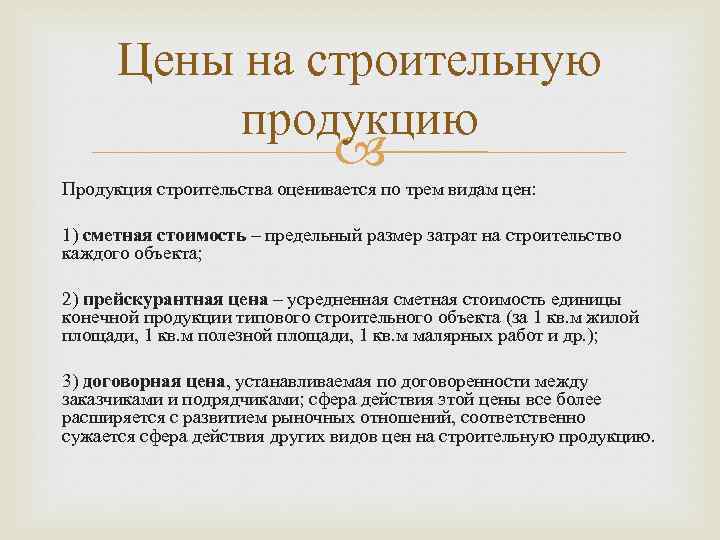 Цены на строительную продукцию

Продукция строительства оценивается по трем видам цен:

1) сметная стоимость – предельный размер затрат на строительство каждого объекта;

2) прейскурантная цена – усредненная сметная стоимость единицы конечной продукции типового строительного объекта (за 1 кв.м жилой площади, 1 кв.м полезной площади, 1 кв.м малярных работ и др.);

3) договорная цена, устанавливаемая по договоренности между заказчиками и подрядчиками; сфера действия этой цены все более расширяется с развитием рыночных отношений, соответственно сужается сфера действия других видов цен на строительную продукцию.